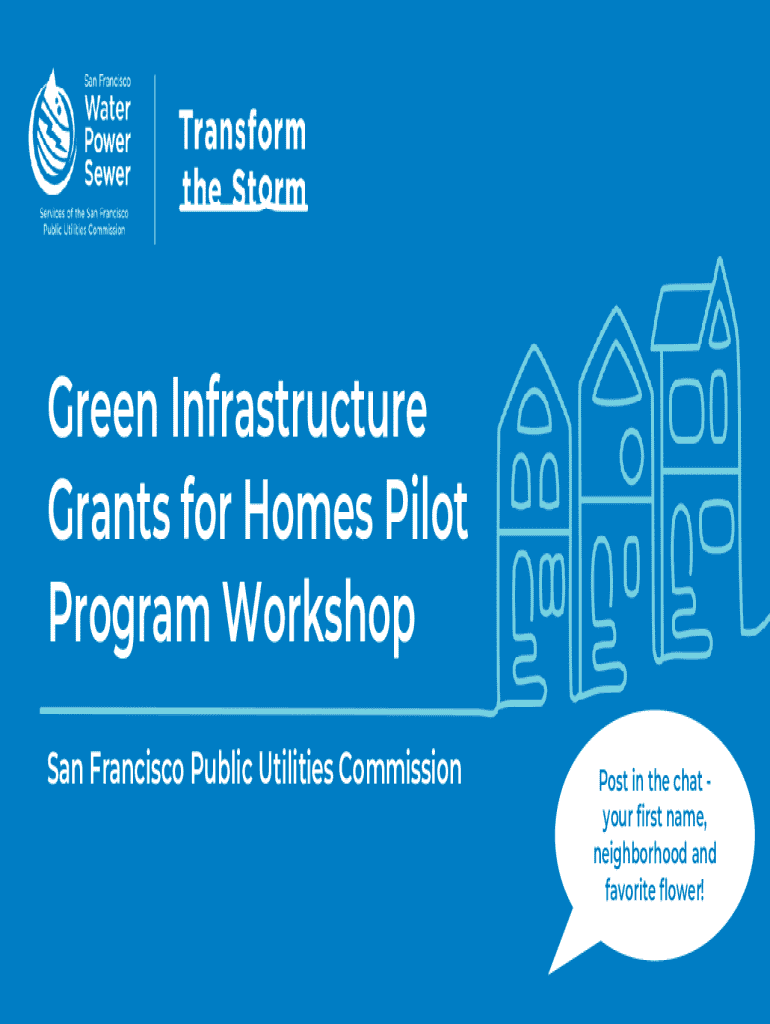 San Francisco
Water
Power
Sewer
Services of the San Francisco Public Utilities Commission

Transform the Storm

Green Infrastructure Grants for Homes Pilot Program Workshop

San Francisco Public Utilities Commission

Post in the chat - your first name, neighborhood and favorite flower!